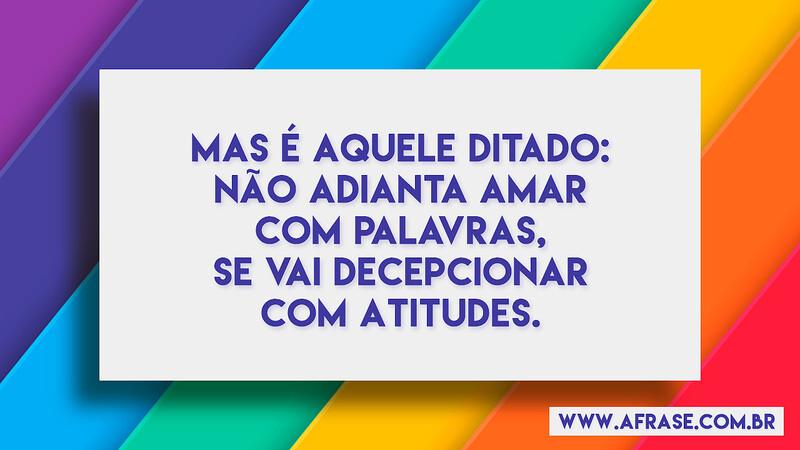 MAS É AQUELE DITADO:
NÃO ADIANTA AMAR
COM PALAVRAS,
SE VAI DECEPCIONAR
COM ATITUDES.

WWW.AFRASE.COM.BR